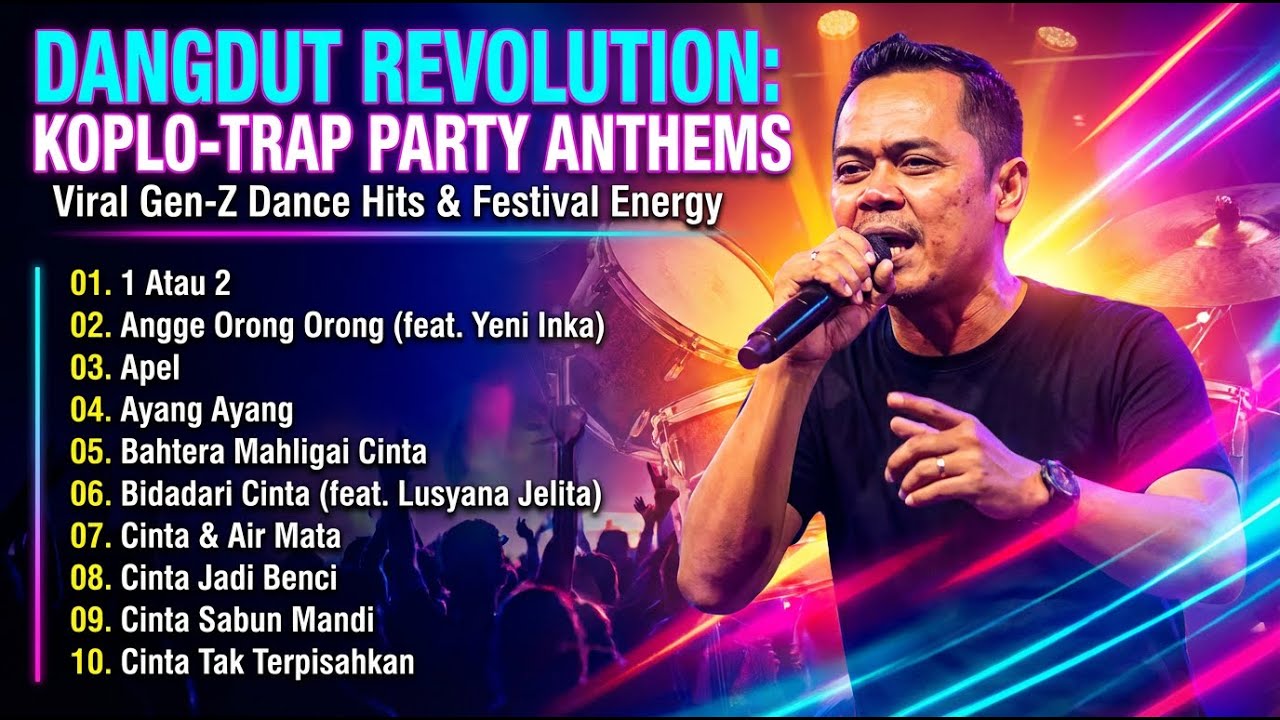 DANGDUT REVOLUTION:
KOPLO-TRAP PARTY ANTHEMS
Viral Gen-Z Dance Hits & Festival Energy

01. 1 Atau 2
02. Angge Orong Orong (feat. Yeni Inka)
03. Apel
04. Ayang Ayang
05. Bahtera Mahligai Cinta
06. Bidadari Cinta (feat. Lusyana Jelita)
07. Cinta & Air Mata
08. Cinta Jadi Benci
09. Cinta Sabun Mandi
10. Cinta Tak Terpisahkan